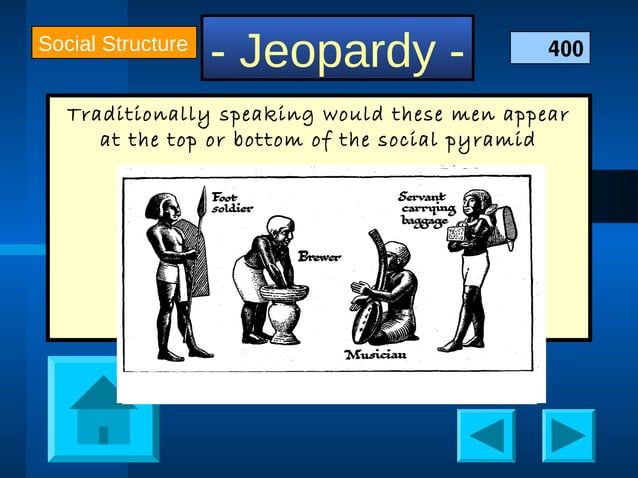 Social Structure

- Jeopardy -

400

Traditionally speaking would these men appear at the top or bottom of the social pyramid

Foot soldier

Brewer

Musician

Servant carrying baggage